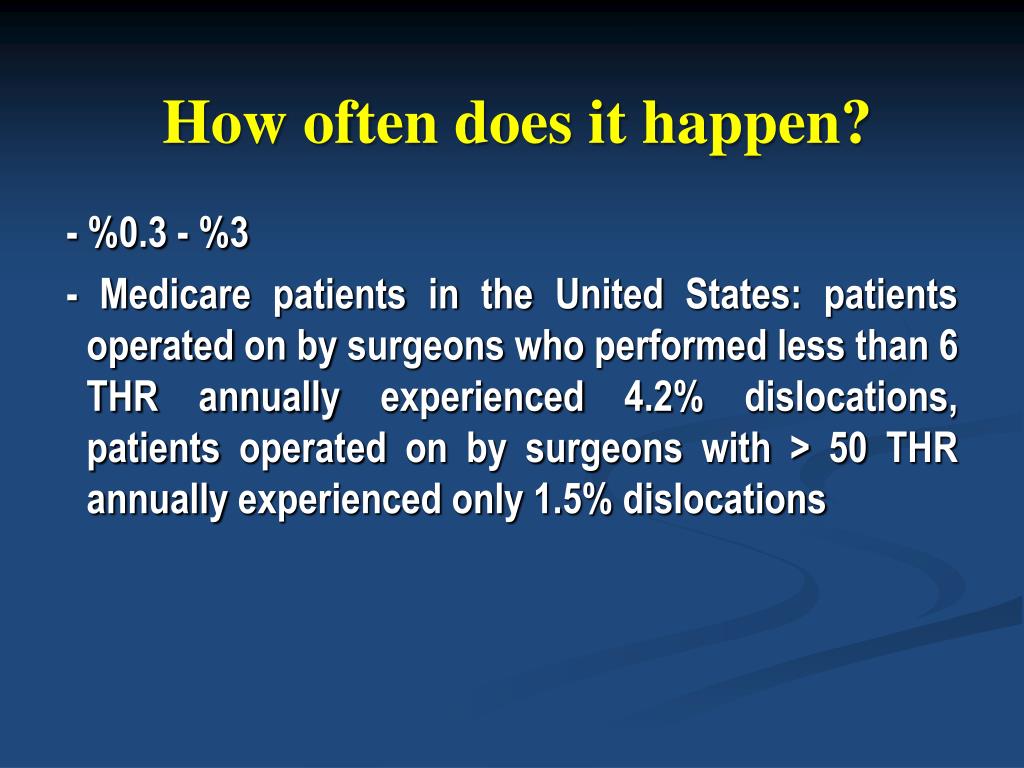 How often does it happen?

- %0.3 - %3

- Medicare patients in the United States: patients operated on by surgeons who performed less than 6 THR annually experienced 4.2% dislocations, patients operated on by surgeons with > 50 THR annually experienced only 1.5% dislocations